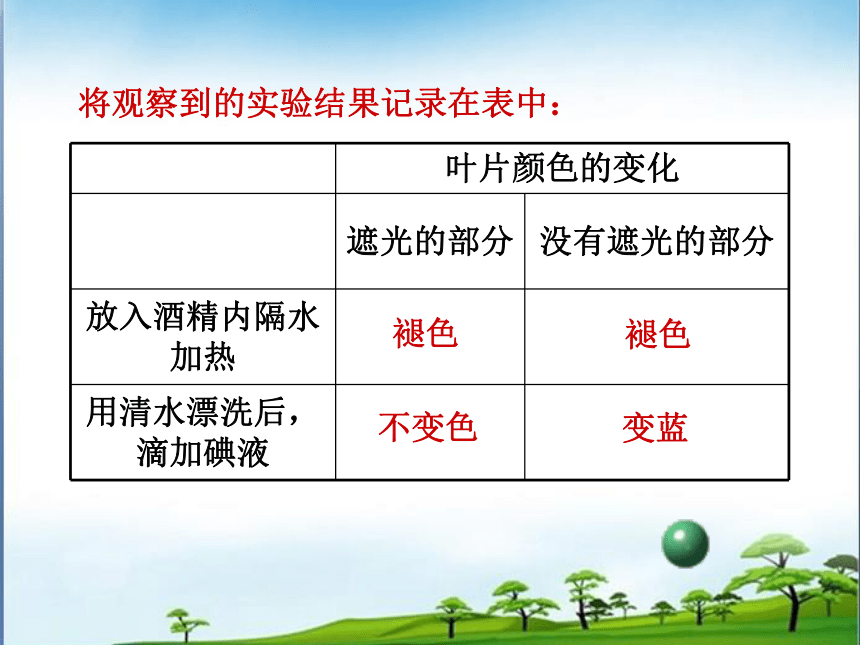 将观察到的实验结果记录在表中：

|  | 叶片颜色的变化 |  |
|---|---|---|
|  | 遮光的部分 | 没有遮光的部分 |
| 放入酒精内隔水加热 | 褪色 | 褪色 |
| 用清水漂洗后，滴加碘液 | 不变色 | 变蓝 |